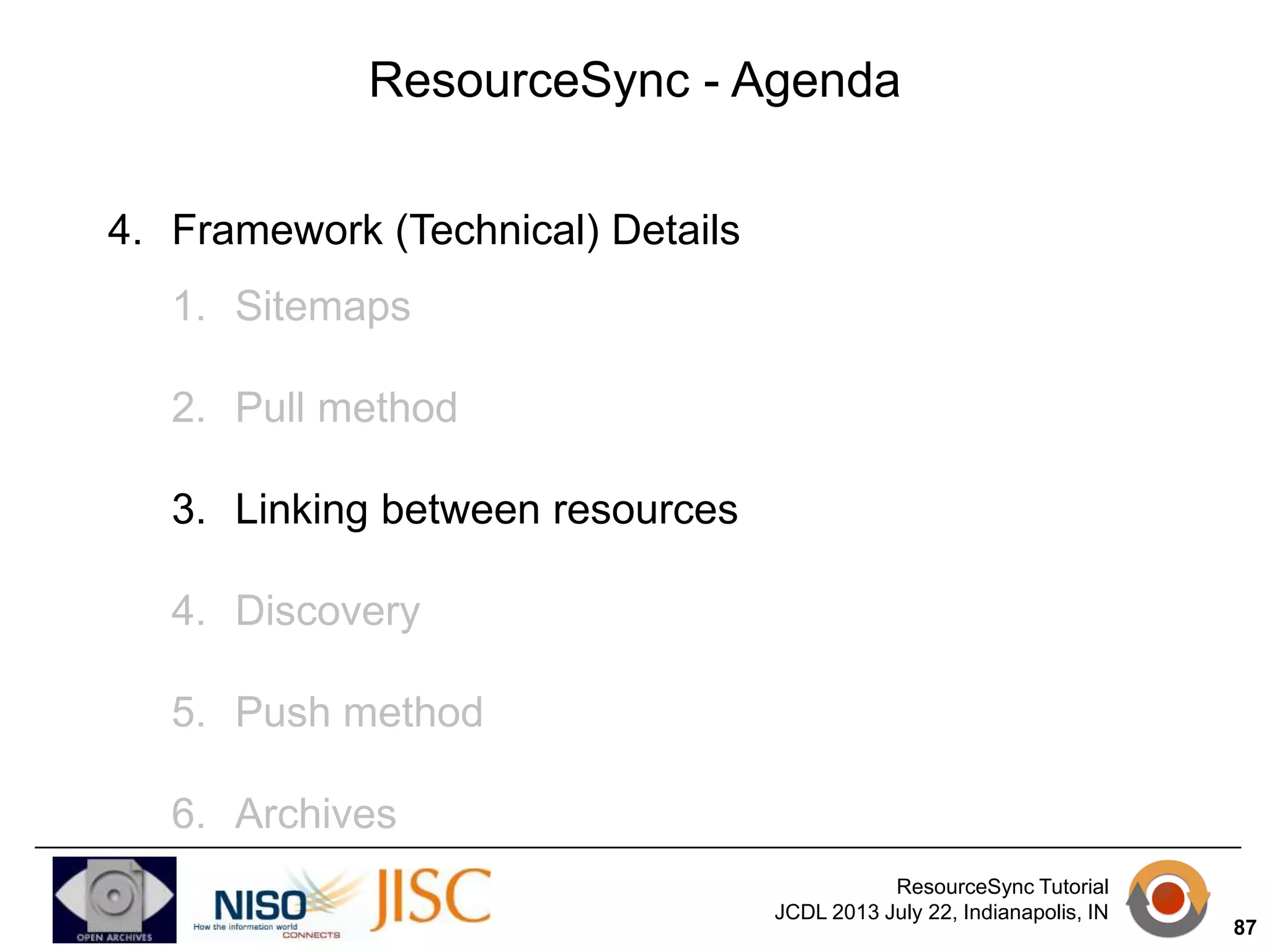 ResourceSync - Agenda

4. Framework (Technical) Details

1. Sitemaps

2. Pull method

3. Linking between resources

4. Discovery

5. Push method

6. Archives

OPEN ARCHIVES

NISO How the information world CONNECTS

JISC

ResourceSync Tutorial
JCDL 2013 July 22, Indianapolis, IN

87